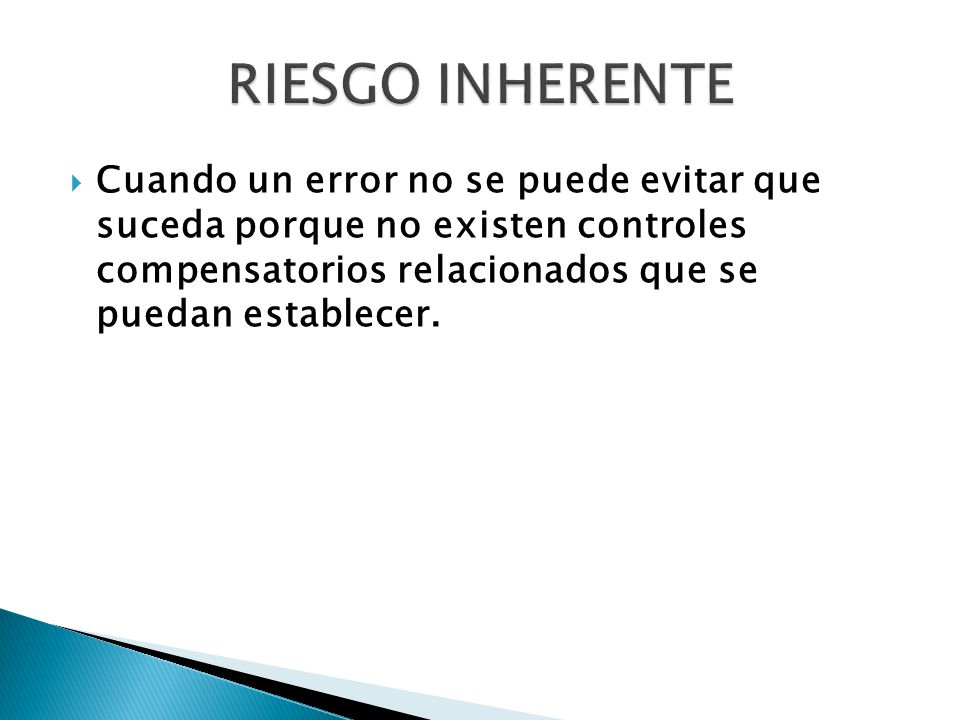 RIESGO INHERENTE

Cuando un error no se puede evitar que suceda porque no existen controles compensatorios relacionados que se puedan establecer.